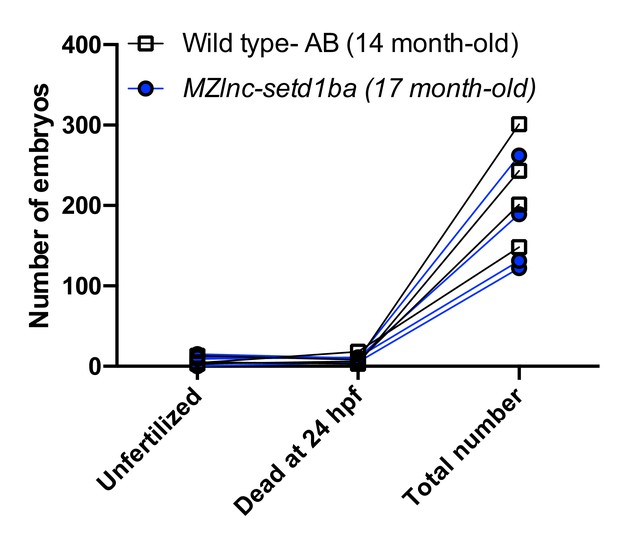 Wild type- AB (14 month-old)
MZlnc-setd1ba (17 month-old)

Number of embryos

400
300
200
100
0

Unfertilized
Dead at 24 hpf
Total number